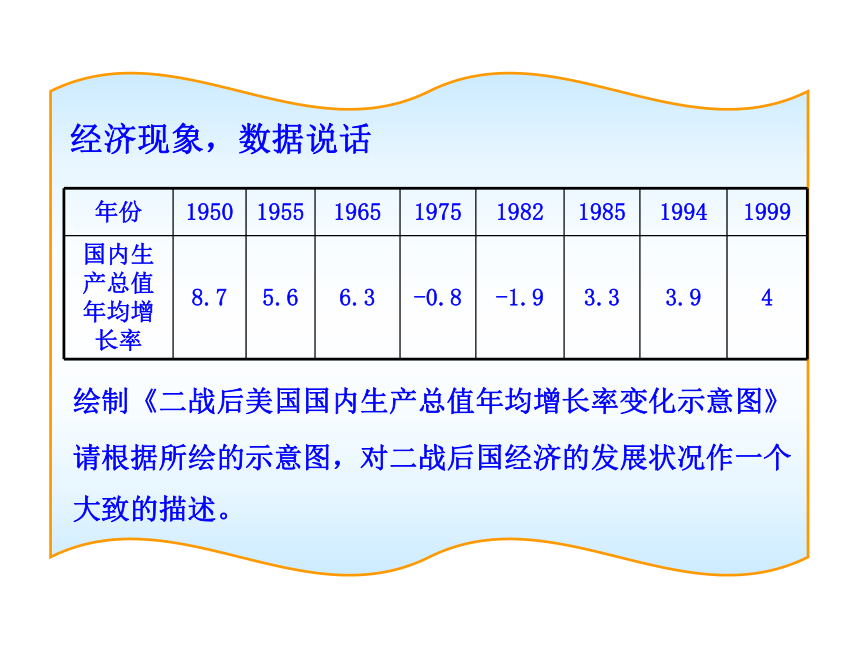 经济现象，数据说话

| 年份 | 1950 | 1955 | 1965 | 1975 | 1982 | 1985 | 1994 | 1999 |
|---|---|---|---|---|---|---|---|---|
| 国内生产总值年均增长率 | 8.7 | 5.6 | 6.3 | -0.8 | -1.9 | 3.3 | 3.9 | 4 |

绘制《二战后美国国内生产总值年均增长率变化示意图》

请根据所绘的示意图，对二战后国经济的发展状况作一个大致的描述。